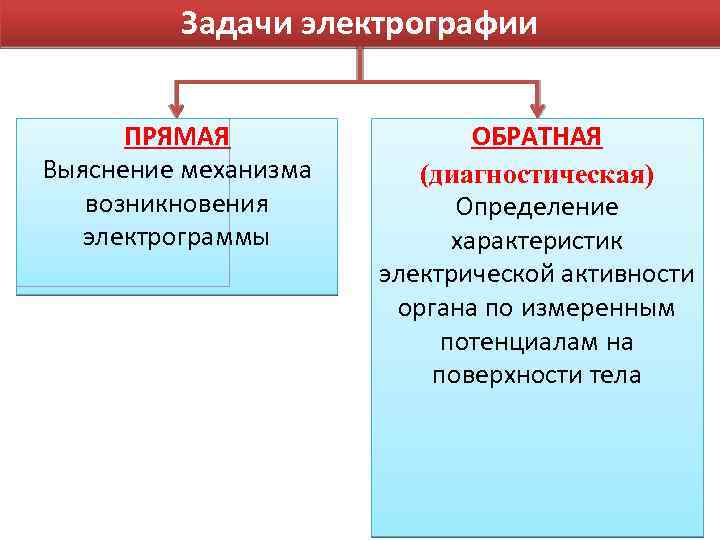 Задачи электрографии

ПРЯМАЯ
Выяснение механизма возникновения электрограммы

ОБРАТНАЯ
(диагностическая)
Определение характеристик электрической активности органа по измеренным потенциалам на поверхности тела